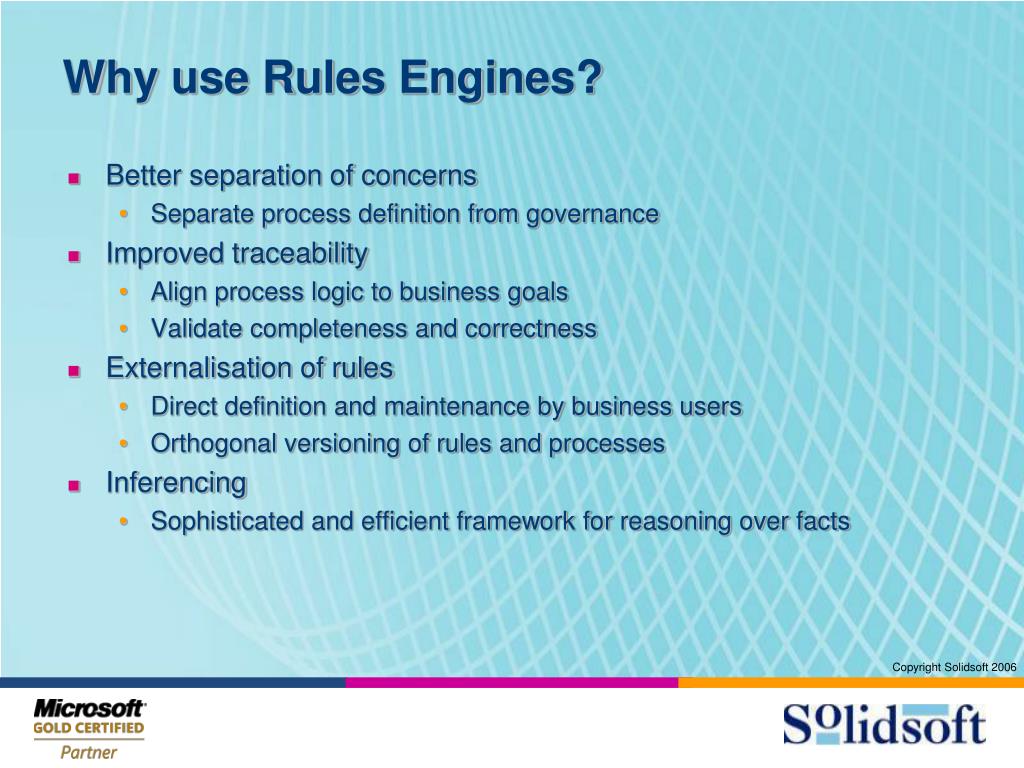 Why use Rules Engines?

- Better separation of concerns
  - Separate process definition from governance
- Improved traceability
  - Align process logic to business goals
  - Validate completeness and correctness
- Externalisation of rules
  - Direct definition and maintenance by business users
  - Orthogonal versioning of rules and processes
- Inferencing
  - Sophisticated and efficient framework for reasoning over facts

Copyright Solidsoft 2006

Microsoft
GOLD CERTIFIED
Partner

Solidsoft